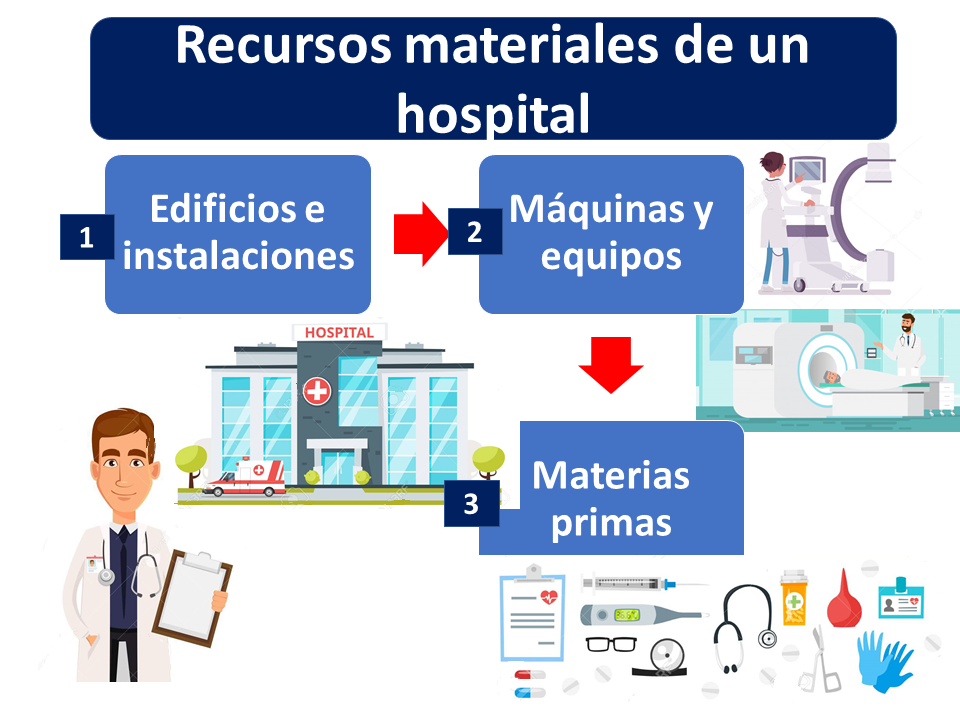 Recursos materiales de un hospital

1 Edificios e instalaciones

2 Máquinas y equipos

HOSPITAL

3 Materias primas